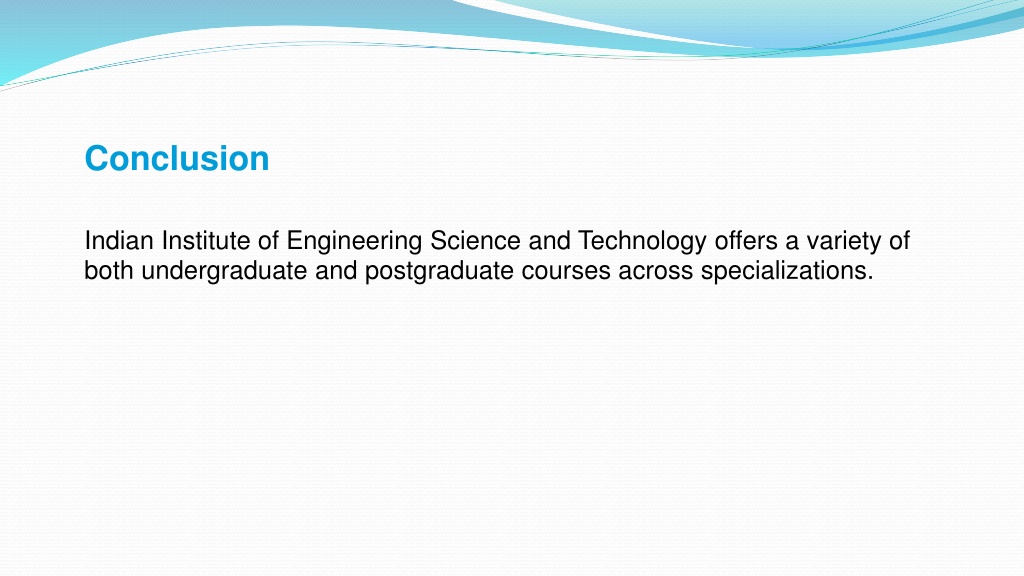 Conclusion

Indian Institute of Engineering Science and Technology offers a variety of both undergraduate and postgraduate courses across specializations.